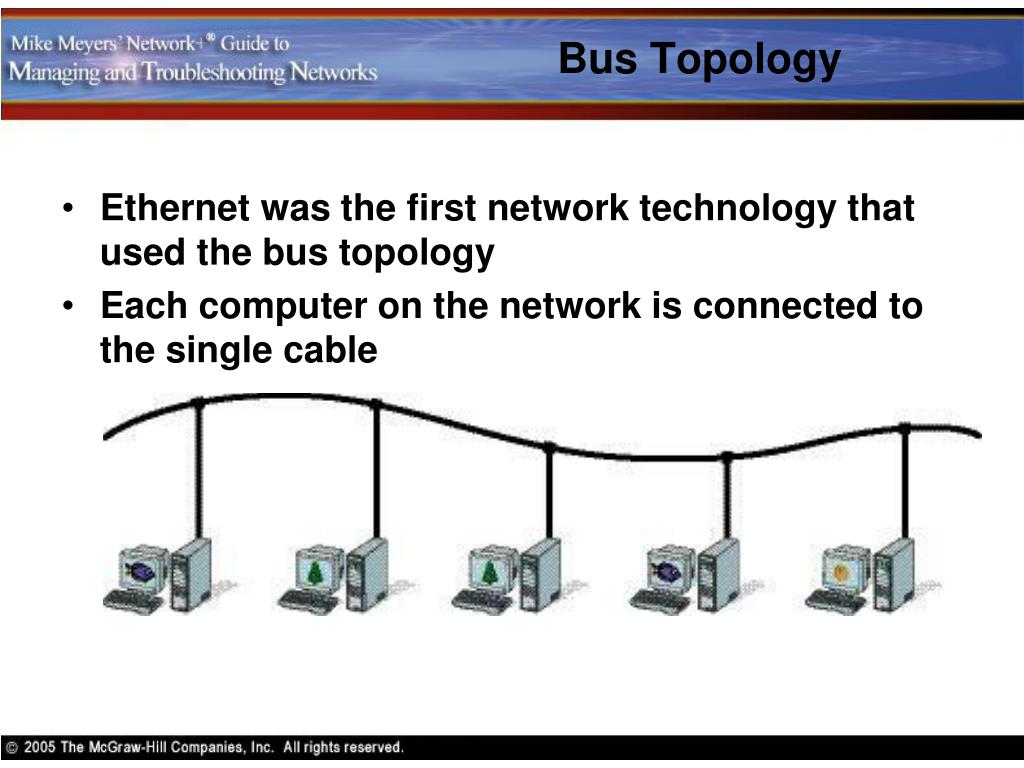 Mike Meyers' Network+® Guide to
Managing and Troubleshooting Networks

Bus Topology

• Ethernet was the first network technology that used the bus topology
• Each computer on the network is connected to the single cable

© 2005 The McGraw-Hill Companies, Inc. All rights reserved.